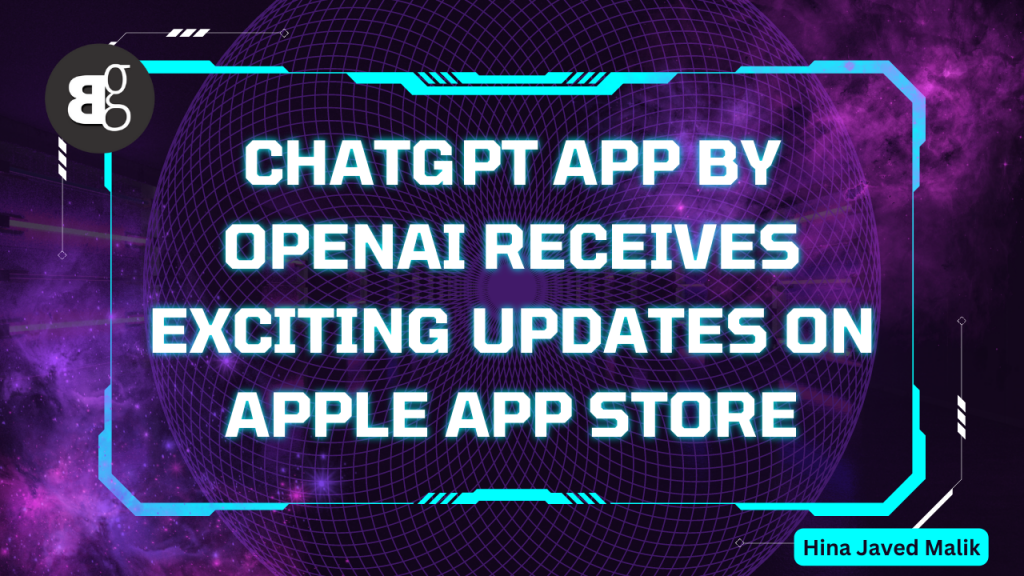 Bg

CHATGPT APP BY OPENAI RECEIVES EXCITING UPDATES ON APPLE APP STORE

Hina Javed Malik